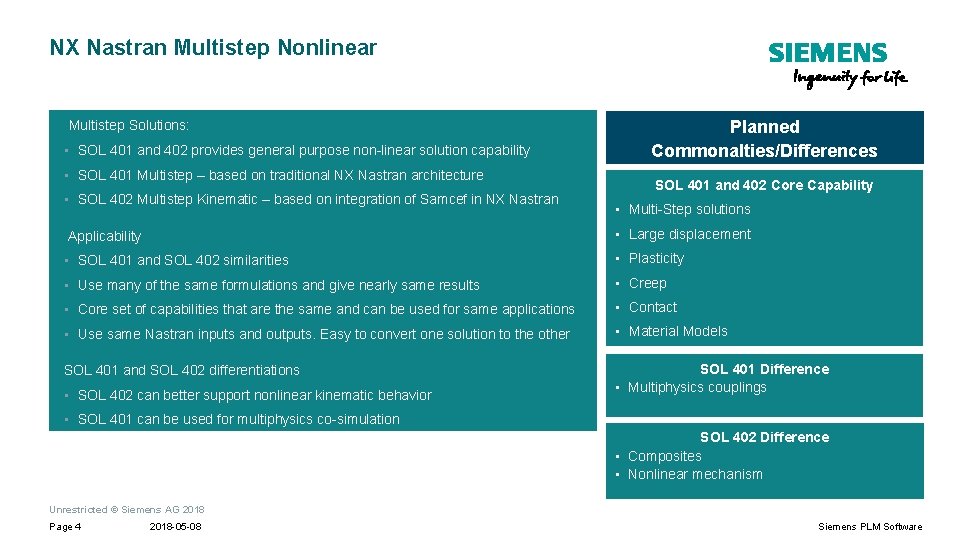 NX Nastran Multistep Nonlinear

SIEMENS
Ingenuity for life

Multistep Solutions:
• SOL 401 and 402 provides general purpose non-linear solution capability
• SOL 401 Multistep – based on traditional NX Nastran architecture
• SOL 402 Multistep Kinematic – based on integration of Samcef in NX Nastran

Applicability
• SOL 401 and SOL 402 similarities
• Use many of the same formulations and give nearly same results
• Core set of capabilities that are the same and can be used for same applications
• Use same Nastran inputs and outputs. Easy to convert one solution to the other

SOL 401 and SOL 402 differentiations
• SOL 402 can better support nonlinear kinematic behavior
• SOL 401 can be used for multiphysics co-simulation

Planned Commonalties/Differences

SOL 401 and 402 Core Capability
• Multi-Step solutions
• Large displacement
• Plasticity
• Creep
• Contact
• Material Models

SOL 401 Difference
• Multiphysics couplings

SOL 402 Difference
• Composites
• Nonlinear mechanism

Unrestricted © Siemens AG 2018
Page 4 2018-05-08 Siemens PLM Software